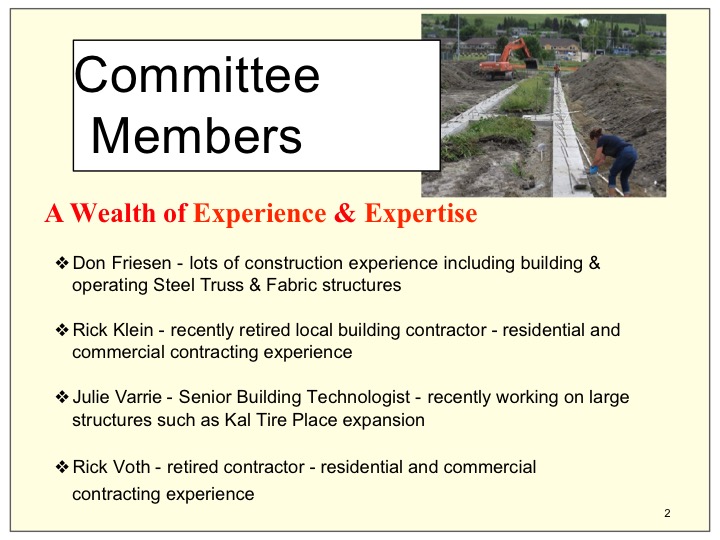 Committee Members

A Wealth of Experience & Expertise

❖ Don Friesen - lots of construction experience including building & operating Steel Truss & Fabric structures

❖ Rick Klein - recently retired local building contractor - residential and commercial contracting experience

❖ Julie Varrie - Senior Building Technologist - recently working on large structures such as Kal Tire Place expansion

❖ Rick Voth - retired contractor - residential and commercial contracting experience

2